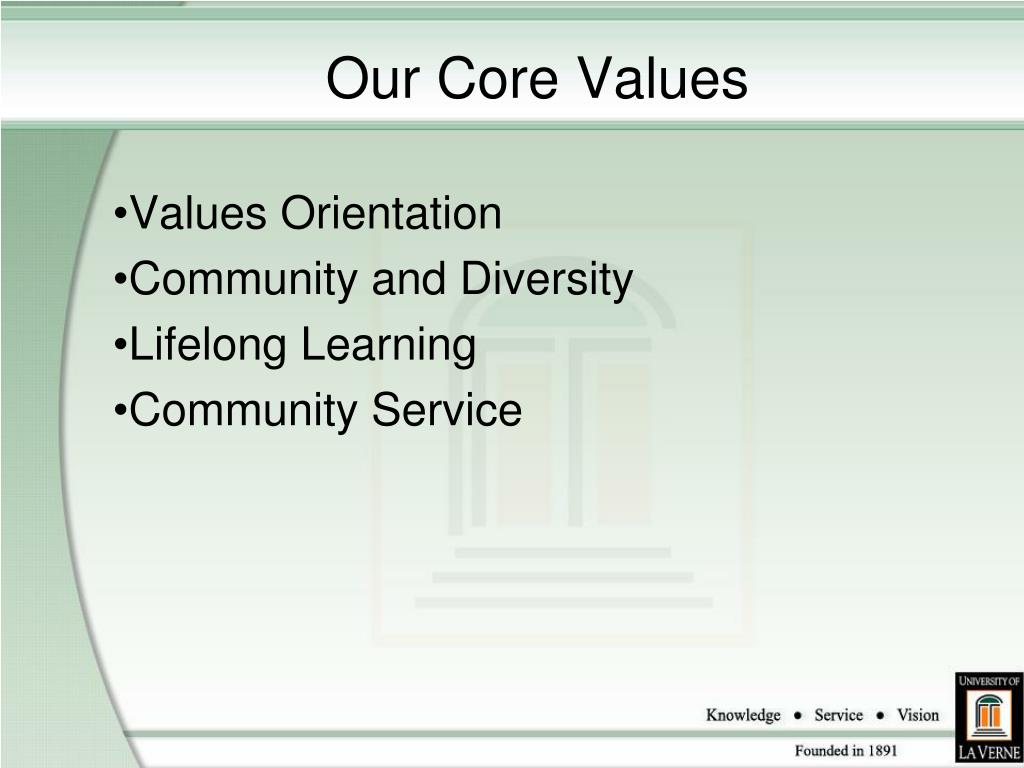 Our Core Values

•Values Orientation
•Community and Diversity
•Lifelong Learning
•Community Service

Knowledge • Service • Vision

Founded in 1891

UNIVERSITY OF
LA VERNE